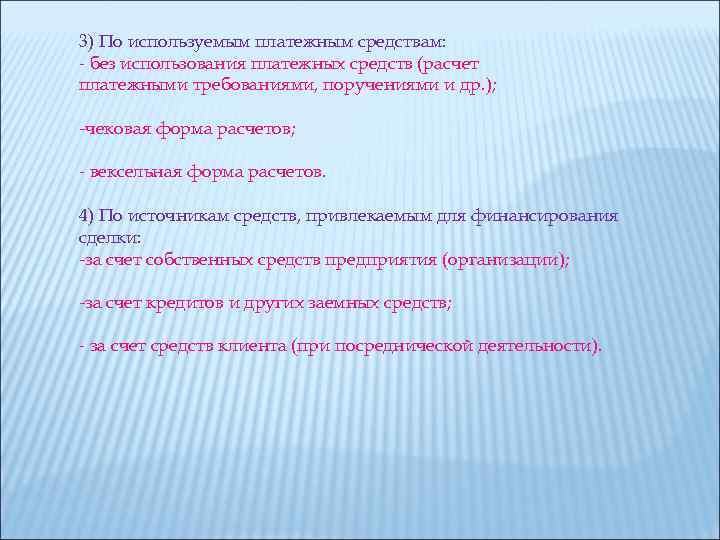 3) По используемым платежным средствам:
- без использования платежных средств (расчет платежными требованиями, поручениями и др.);

-чековая форма расчетов;

- вексельная форма расчетов.

4) По источникам средств, привлекаемым для финансирования сделки:
-за счет собственных средств предприятия (организации);

-за счет кредитов и других заемных средств;

- за счет средств клиента (при посреднической деятельности).